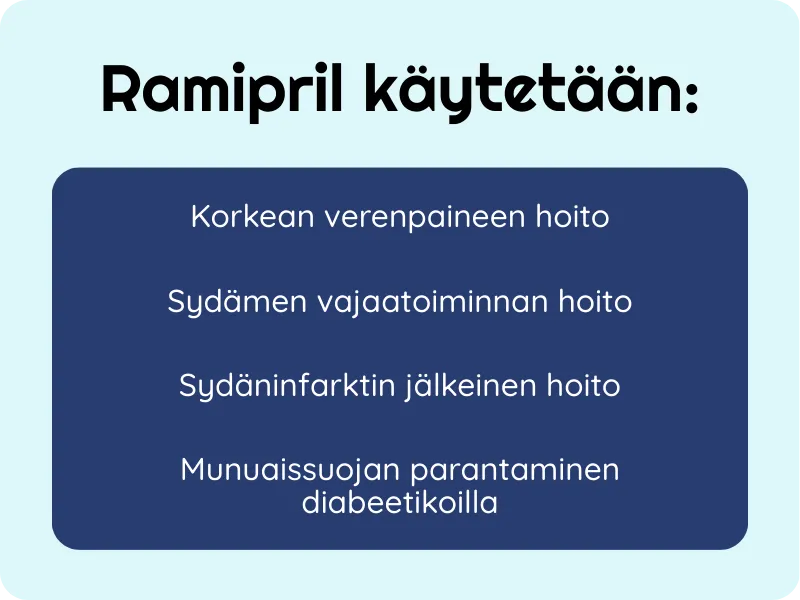 Ramipril käytetään:

Korkean verenpaineen hoito

Sydämen vajaatoiminnan hoito

Sydäninfarktin jälkeinen hoito

Munuaissuojan parantaminen diabeetikoilla